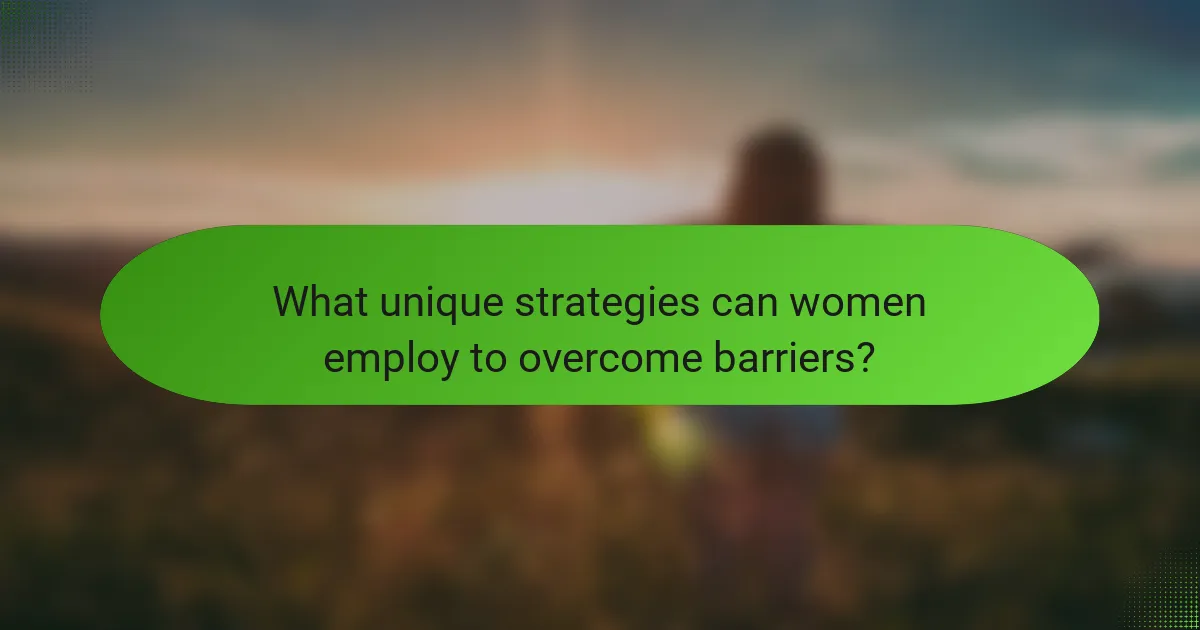 What unique strategies can women employ to overcome barriers?